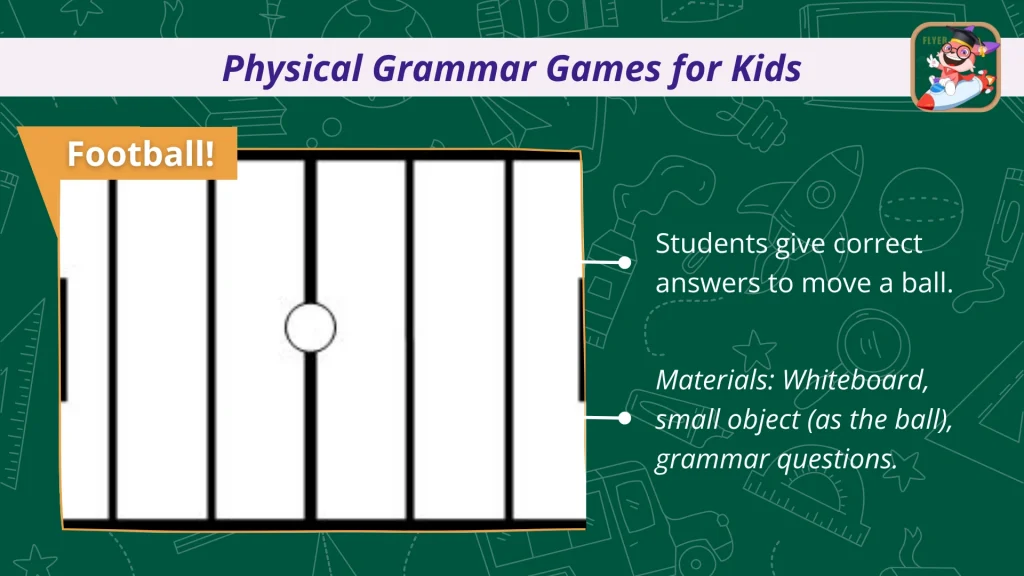 Physical Grammar Games for Kids

FLYER

Football!

Students give correct answers to move a ball.

Materials: Whiteboard, small object (as the ball), grammar questions.